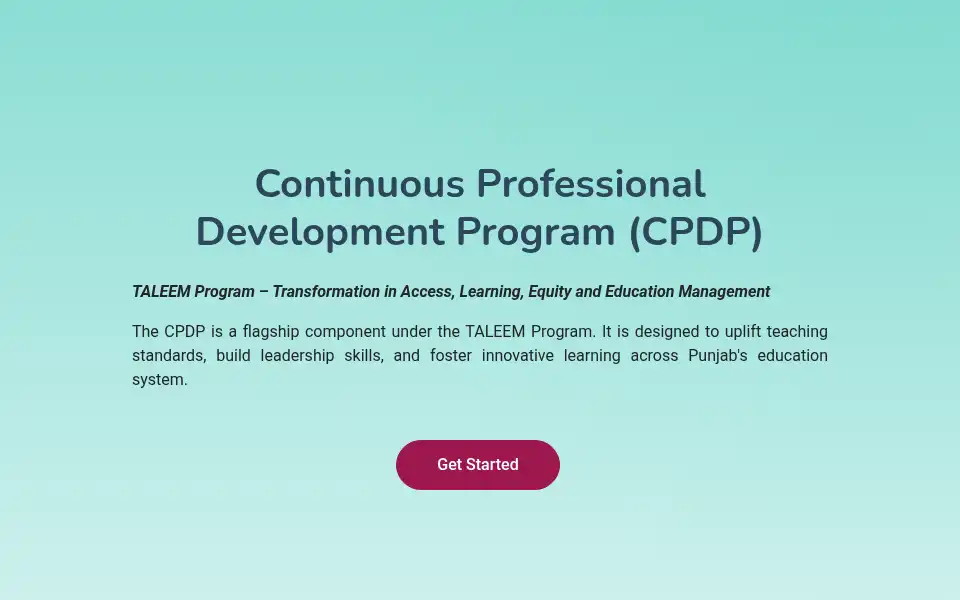 Continuous Professional Development Program (CPDP)

TALEEM Program – Transformation in Access, Learning, Equity and Education Management

The CPDP is a flagship component under the TALEEM Program. It is designed to uplift teaching standards, build leadership skills, and foster innovative learning across Punjab's education system.

Get Started